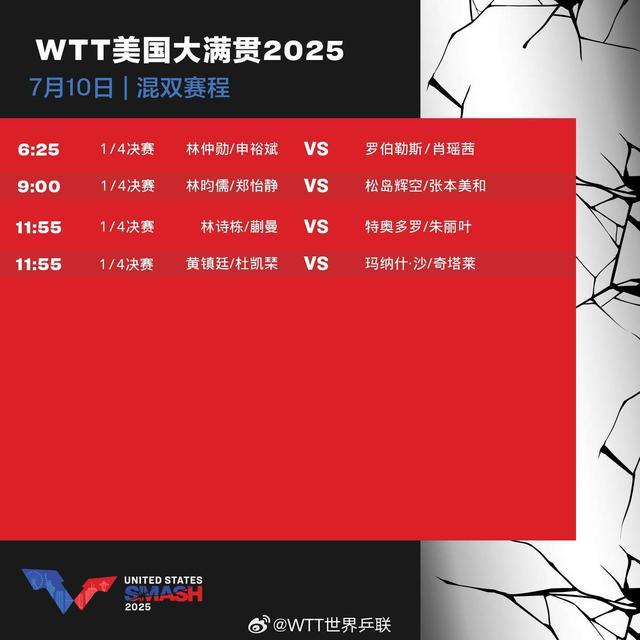 WTT美国大满贯2025

7月10日 | 混双赛程

| 6:25 | 1/4决赛 | 林仲勋/申裕斌 | VS | 罗伯勒斯/肖瑶茜 |
|---|---|---|---|---|
| 9:00 | 1/4决赛 | 林昀儒/郑怡静 | VS | 松岛辉空/张本美和 |
| 11:55 | 1/4决赛 | 林诗栋/蒯曼 | VS | 特奥多罗/朱丽叶 |
| 11:55 | 1/4决赛 | 黄镇廷/杜凯琹 | VS | 玛纳什·沙/奇塔莱 |

UNITED STATES
SMASH
2025

@WTT世界乒联